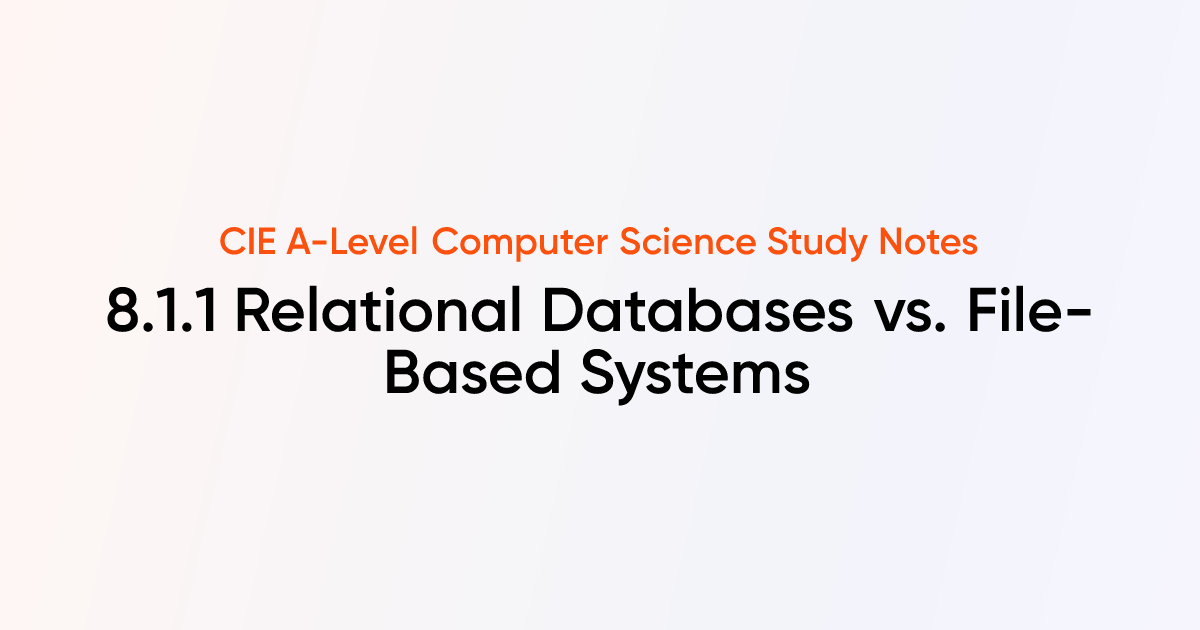 CIE A-Level Computer Science Study Notes

8.1.1 Relational Databases vs. File-Based Systems